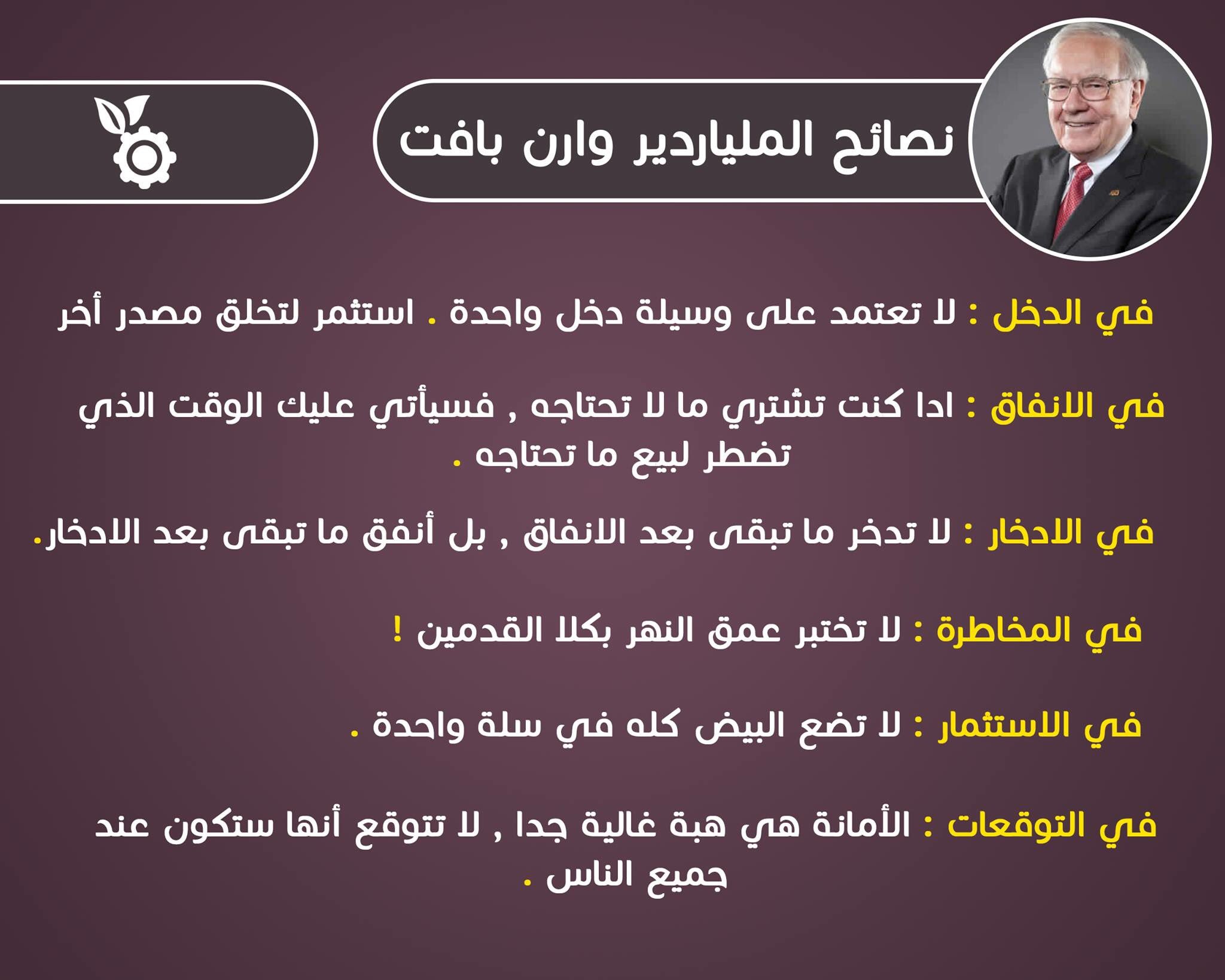 نصائح الملياردير وارن بافت

في الدخل : لا تعتمد على وسيلة دخل واحدة . استثمر لتخلق مصدر أخر

في الانفاق : ادا كنت تشتري ما لا تحتاجه , فسيأتي عليك الوقت الذي تضطر لبيع ما تحتاجه .

في الادخار : لا تدخر ما تبقى بعد الانفاق , بل أنفق ما تبقى بعد الادخار.

في المخاطرة : لا تختبر عمق النهر بكلا القدمين !

في الاستثمار : لا تضع البيض كله في سلة واحدة .

في التوقعات : الأمانة هي هبة غالية جدا , لا تتوقع أنها ستكون عند جميع الناس .